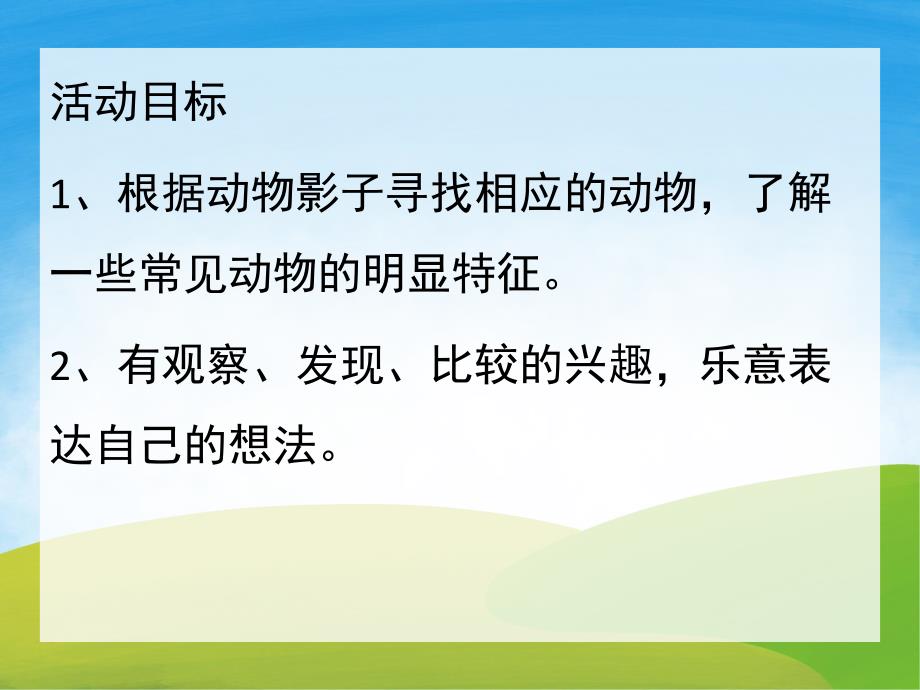 活动目标

1、根据动物影子寻找相应的动物，了解一些常见动物的明显特征。

2、有观察、发现、比较的兴趣，乐意表达自己的想法。